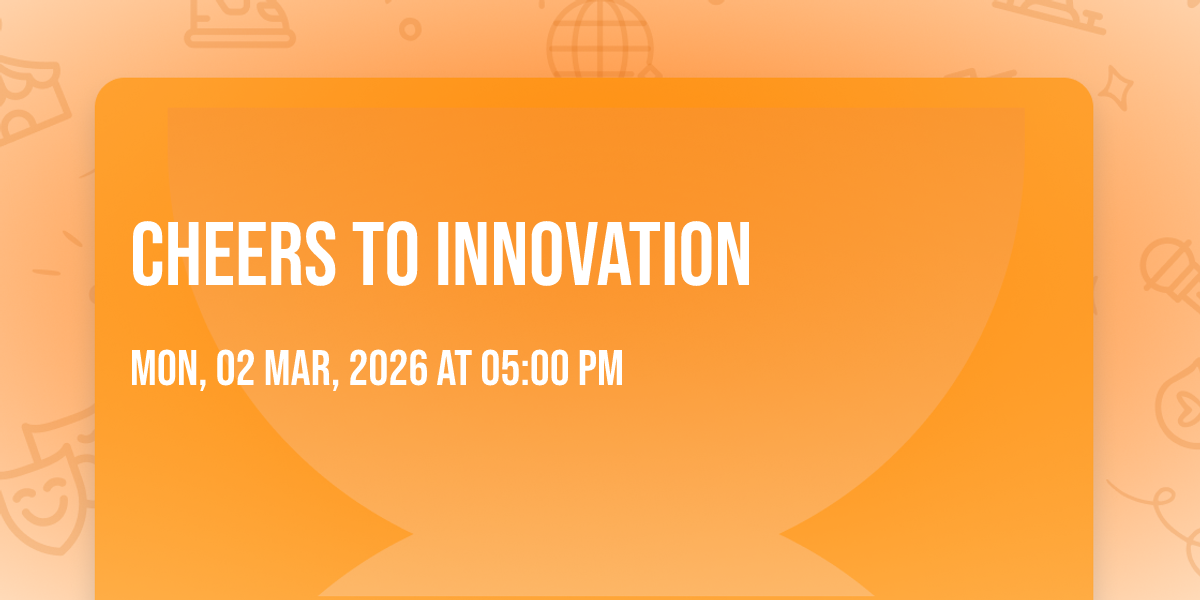 CHEERS TO INNOVATION

MON, 02 MAR, 2026 AT 05:00 PM